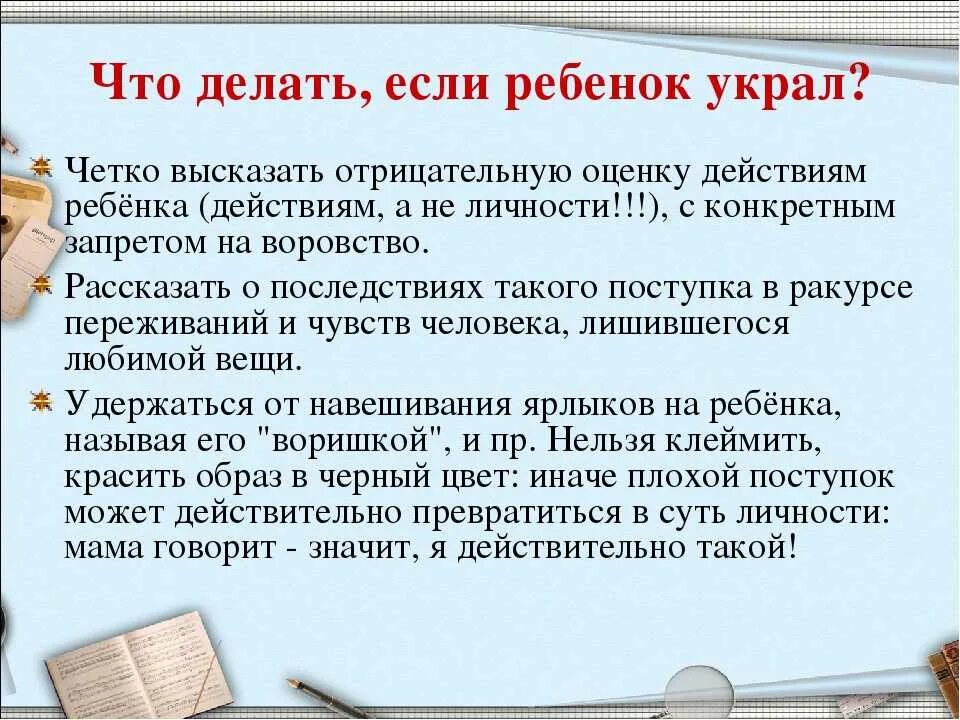 Что делать, если ребенок украл?

Четко высказать отрицательную оценку действиям ребёнка (действиям, а не личности!!!), с конкретным запретом на воровство.

Рассказать о последствиях такого поступка в ракурсе переживаний и чувств человека, лишившегося любимой вещи.

Удержаться от навешивания ярлыков на ребёнка, называя его "воришкой", и пр. Нельзя клеймить, красить образ в черный цвет: иначе плохой поступок может действительно превратиться в суть личности: мама говорит - значит, я действительно такой!